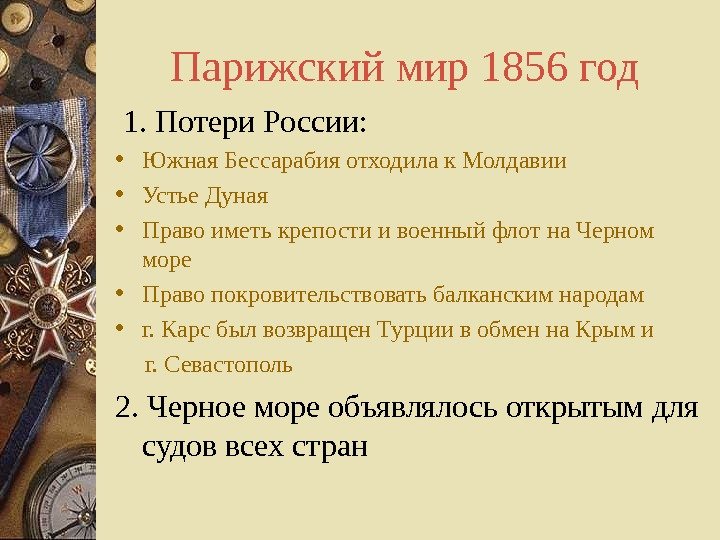 Парижский мир 1856 год

1. Потери России:

• Южная Бессарабия отходила к Молдавии
• Устье Дуная
• Право иметь крепости и военный флот на Черном море
• Право покровительствовать балканским народам
• г. Карс был возвращен Турции в обмен на Крым и г. Севастополь

2. Черное море объявлялось открытым для судов всех стран